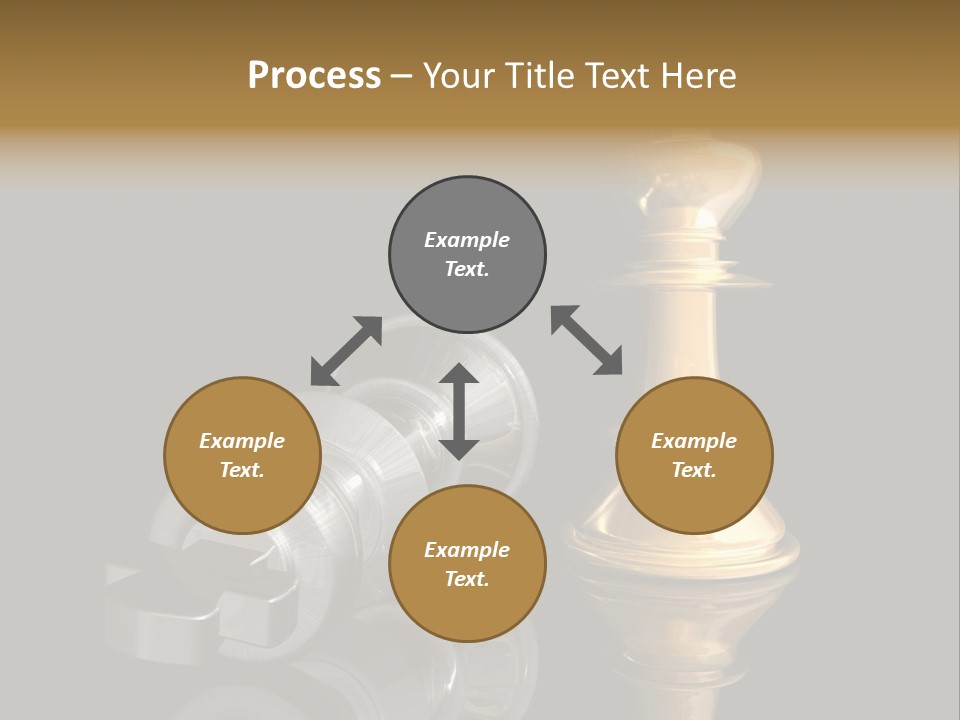 Process – Your Title Text Here

Example Text.

Example Text.

Example Text.

Example Text.